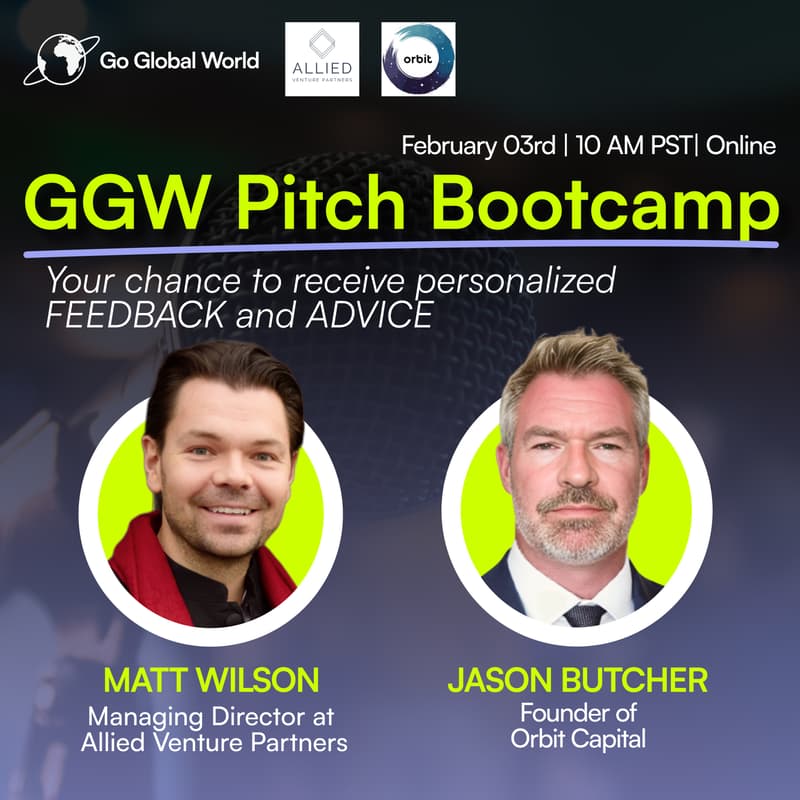 Go Global World

ALLIED
VENTURE PARTNERS

orbit

February 03rd | 10 AM PST| Online

GGW Pitch Bootcamp

Your chance to receive personalized FEEDBACK and ADVICE

MATT WILSON
Managing Director at Allied Venture Partners

JASON BUTCHER
Founder of Orbit Capital